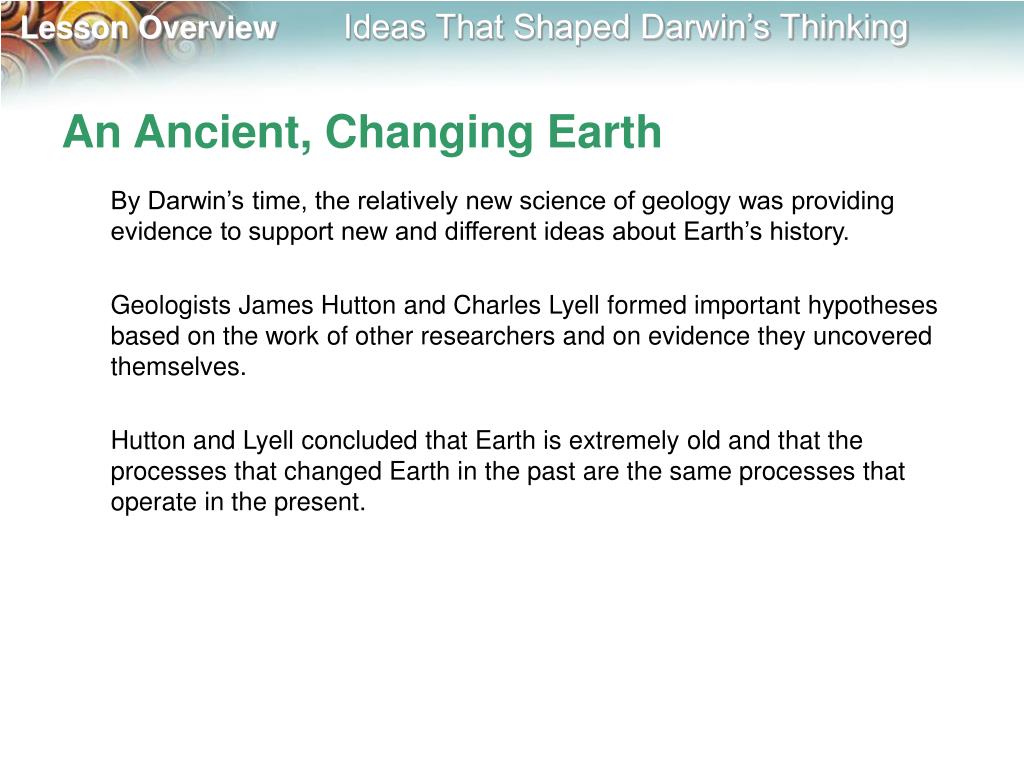 Lesson Overview Ideas That Shaped Darwin’s Thinking

An Ancient, Changing Earth

By Darwin’s time, the relatively new science of geology was providing evidence to support new and different ideas about Earth’s history.

Geologists James Hutton and Charles Lyell formed important hypotheses based on the work of other researchers and on evidence they uncovered themselves.

Hutton and Lyell concluded that Earth is extremely old and that the processes that changed Earth in the past are the same processes that operate in the present.